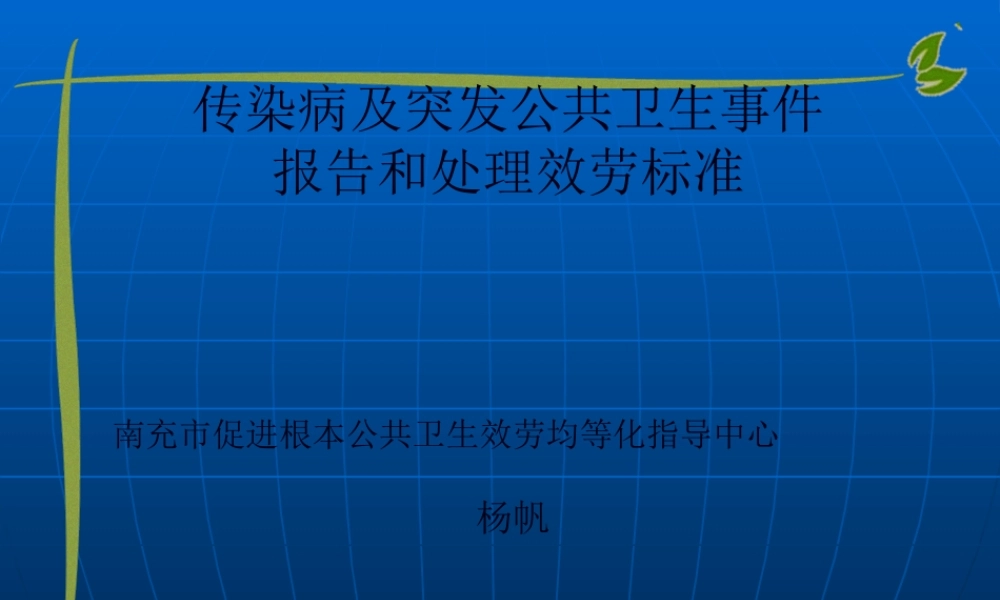 传染病及突发公共卫生事件报告和处理效劳标准

南充市促进根本公共卫生效劳均等化指导中心

杨帆